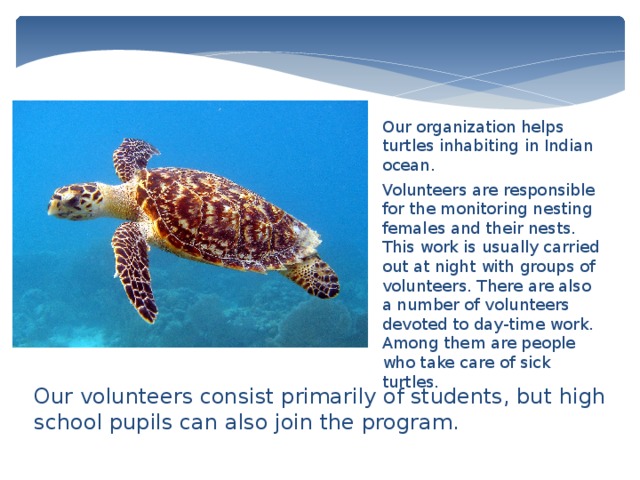 Our organization helps turtles inhabiting in Indian ocean.

Volunteers are responsible for the monitoring nesting females and their nests. This work is usually carried out at night with groups of volunteers. There are also a number of volunteers devoted to day-time work. Among them are people who take care of sick turtles.

Our volunteers consist primarily of students, but high school pupils can also join the program.